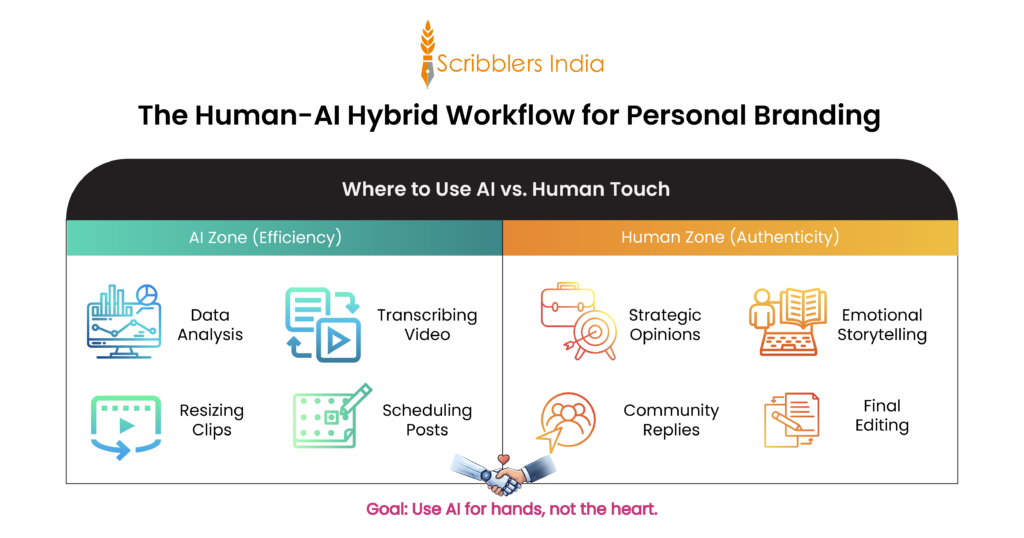 Scribblers India

The Human-AI Hybrid Workflow for Personal Branding

Where to Use AI vs. Human Touch

AI Zone (Efficiency)

Data Analysis

Transcribing Video

Resizing Clips

Scheduling Posts

Human Zone (Authenticity)

Strategic Opinions

Emotional Storytelling

Community Replies

Final Editing

Goal: Use AI for hands, not the heart.